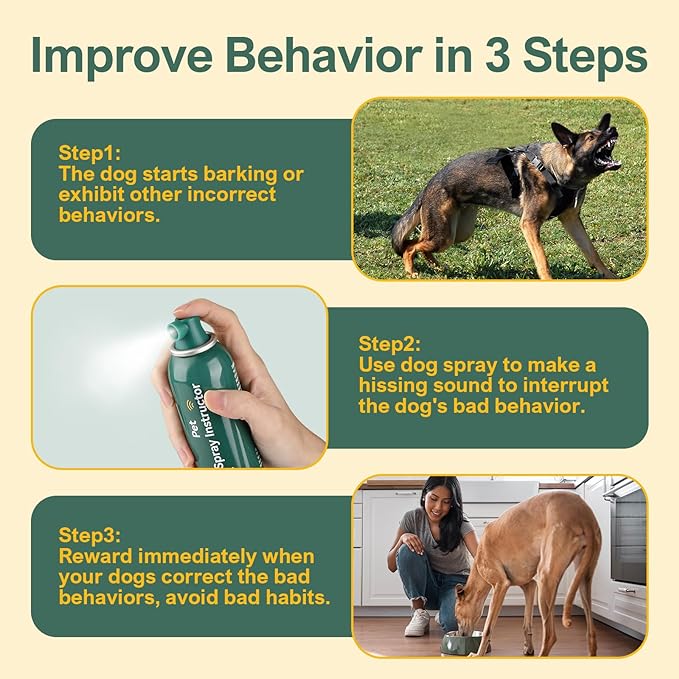 Improve Behavior in 3 Steps

Step1:
The dog starts barking or exhibit other incorrect behaviors.

Pet
Spray Instructor

Step2:
Use dog spray to make a hissing sound to interrupt the dog's bad behavior.

Step3:
Reward immediately when your dogs correct the bad behaviors, avoid bad habits.